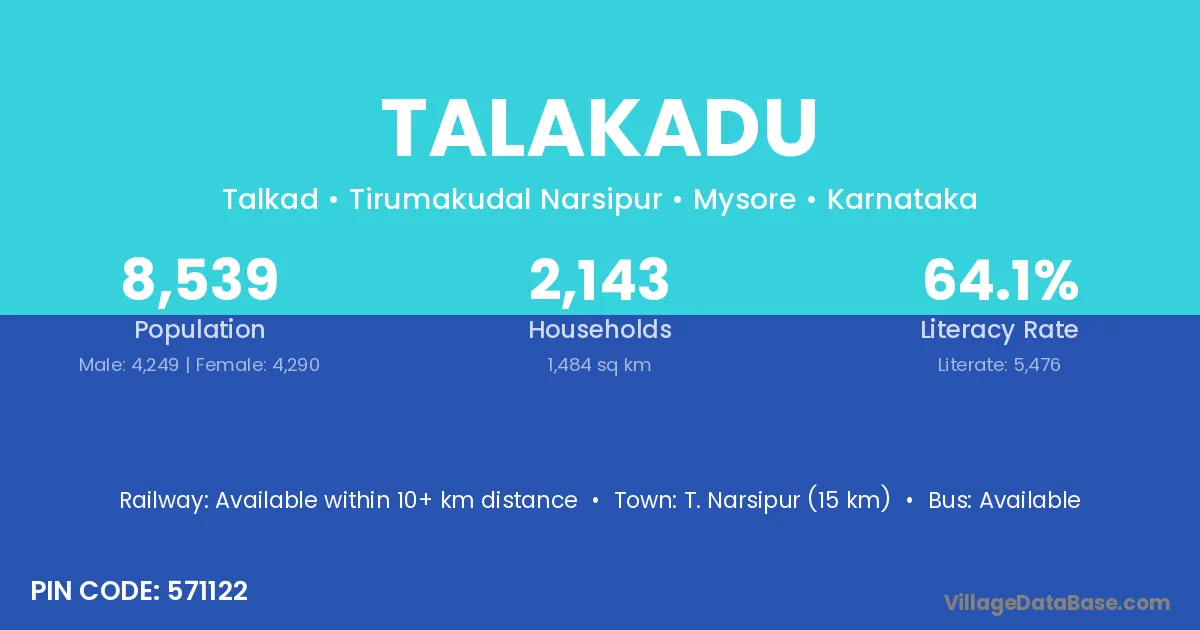 TALAKADU

Talkad • Tirumakudal Narsipur • Mysore • Karnataka

8,539
Population
Male: 4,249 | Female: 4,290

2,143
Households
1,484 sq km

64.1%
Literacy Rate
Literate: 5,476

Railway: Available within 10+ km distance • Town: T. Narsipur (15 km) • Bus: Available

PIN CODE: 571122

VillageDataBase.com